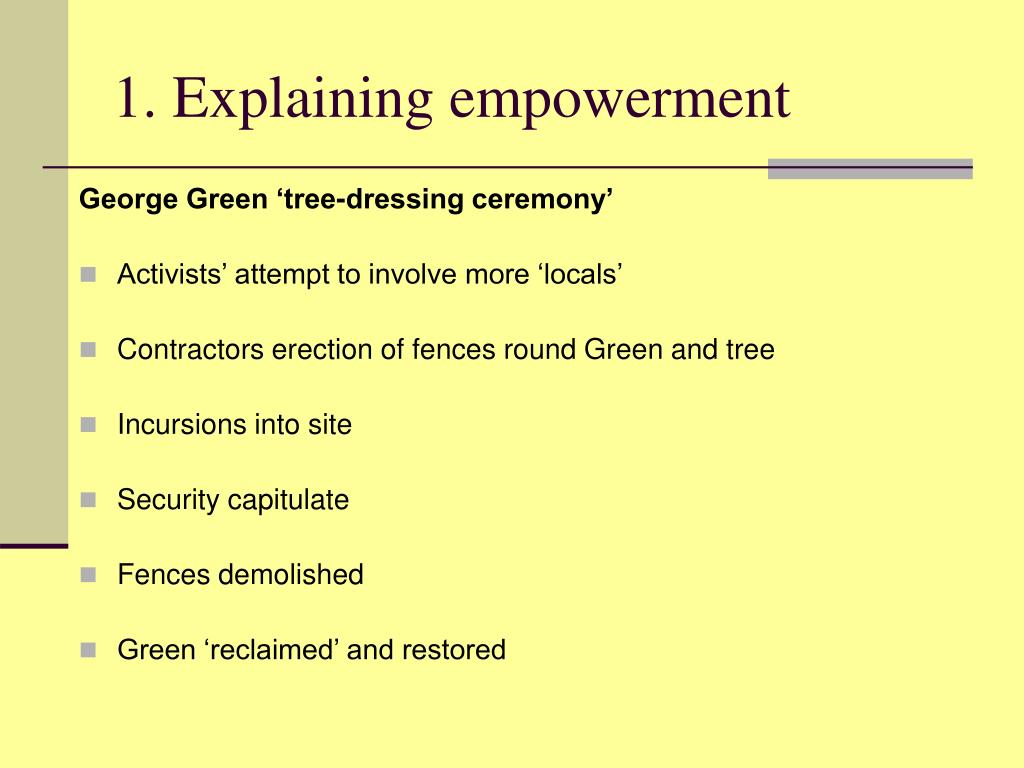 1. Explaining empowerment

George Green ‘tree-dressing ceremony’

Activists’ attempt to involve more ‘locals’

Contractors erection of fences round Green and tree

Incursions into site

Security capitulate

Fences demolished

Green ‘reclaimed’ and restored